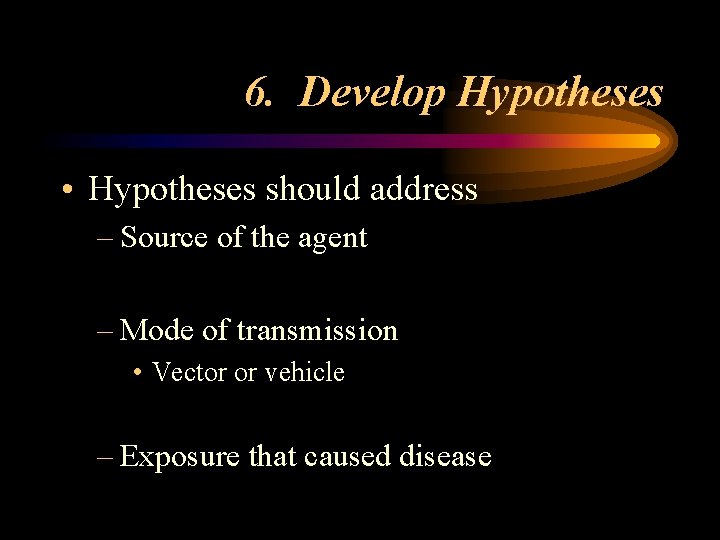 6. Develop Hypotheses

• Hypotheses should address
– Source of the agent

– Mode of transmission
• Vector or vehicle

– Exposure that caused disease